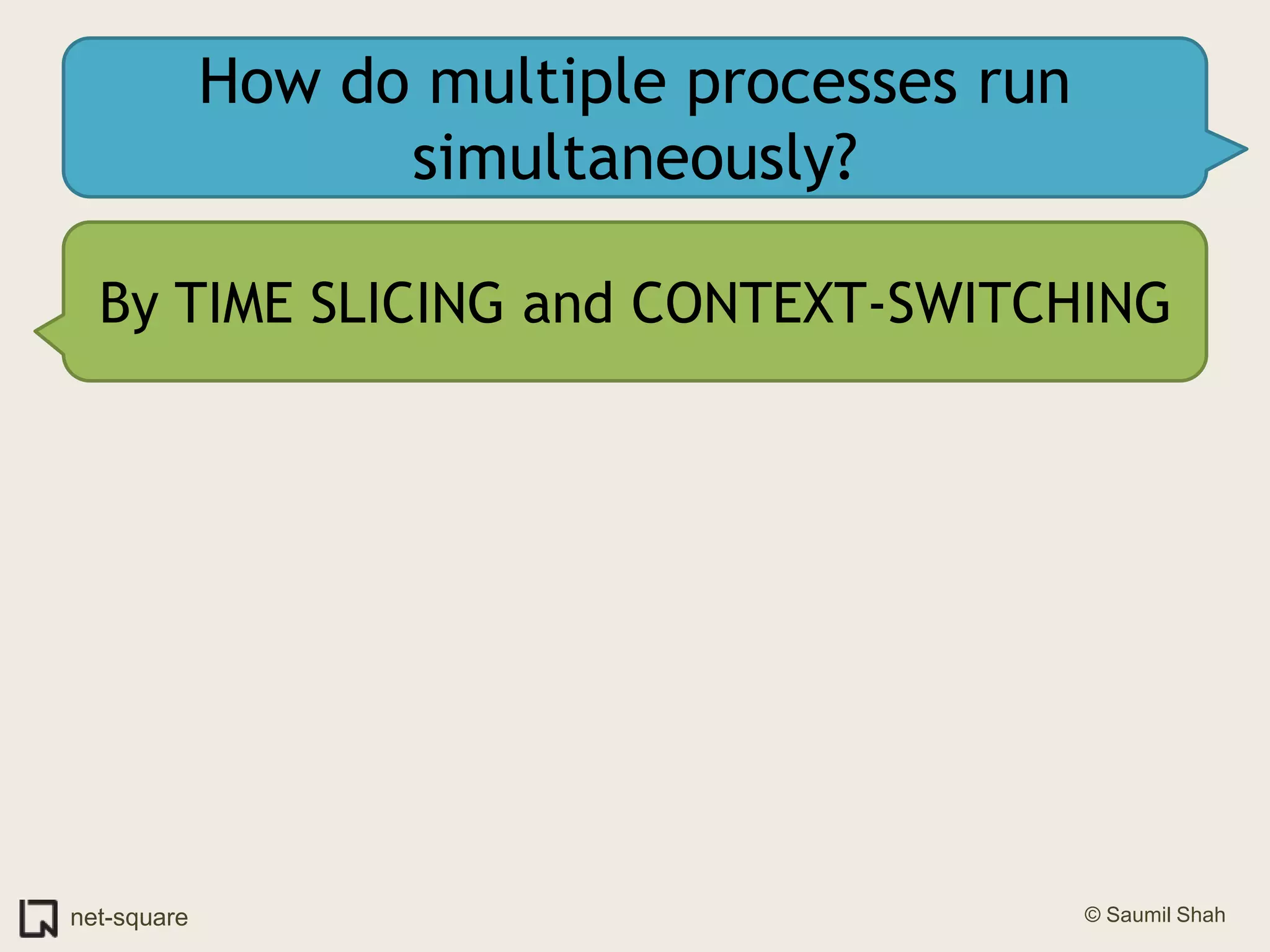 How do multiple processes run simultaneously?

By TIME SLICING and CONTEXT-SWITCHING

net-square

© Saumil Shah